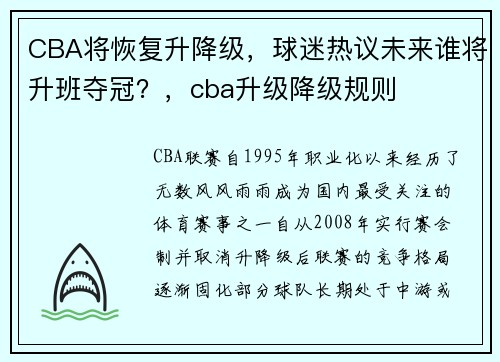 CBA将恢复升降级，球迷热议未来谁将升班夺冠？，cba升级降级规则

CBA联赛自1995年职业化以来经历了无数风风雨雨成为国内最受关注的体育赛事之一自从2008年实行赛会制并取消升降级后联赛的竞争格局逐渐固化部分球队长期处于中游或